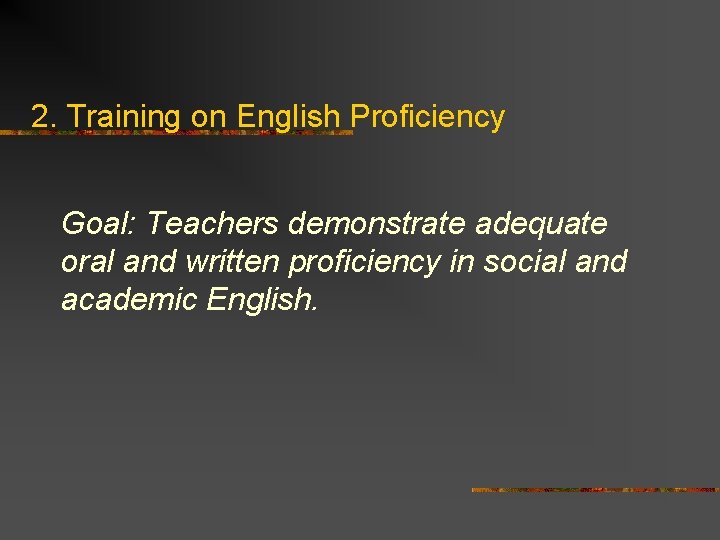 2. Training on English Proficiency

Goal: Teachers demonstrate adequate oral and written proficiency in social and academic English.